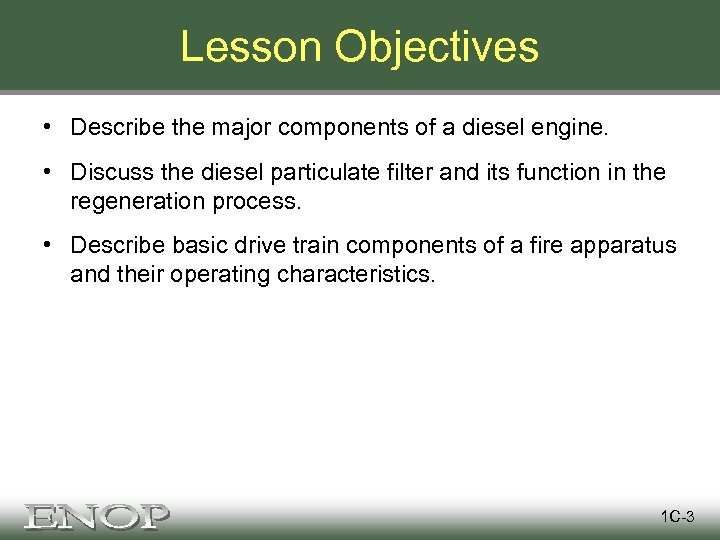 Lesson Objectives

• Describe the major components of a diesel engine.

• Discuss the diesel particulate filter and its function in the regeneration process.

• Describe basic drive train components of a fire apparatus and their operating characteristics.

ENOP

1C-3